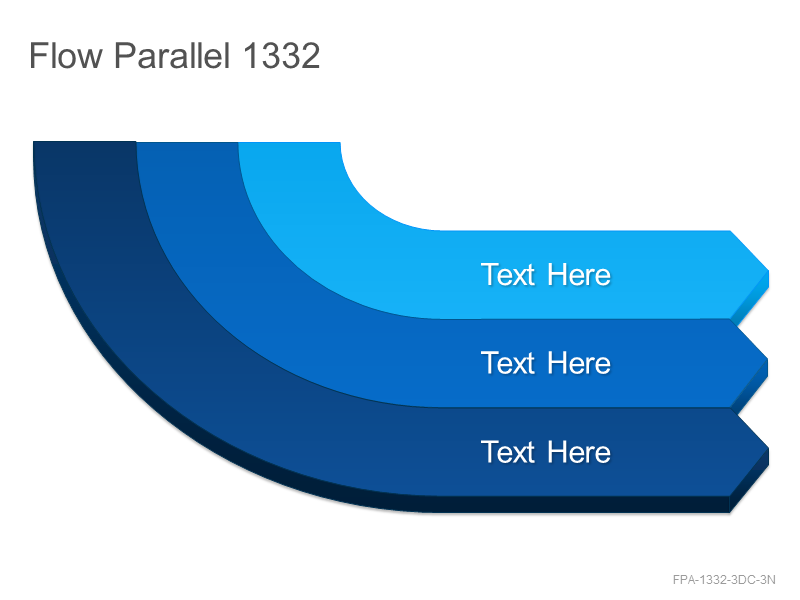 Flow Parallel 1332

Text Here

Text Here

Text Here

FPA-1332-3DC-3N